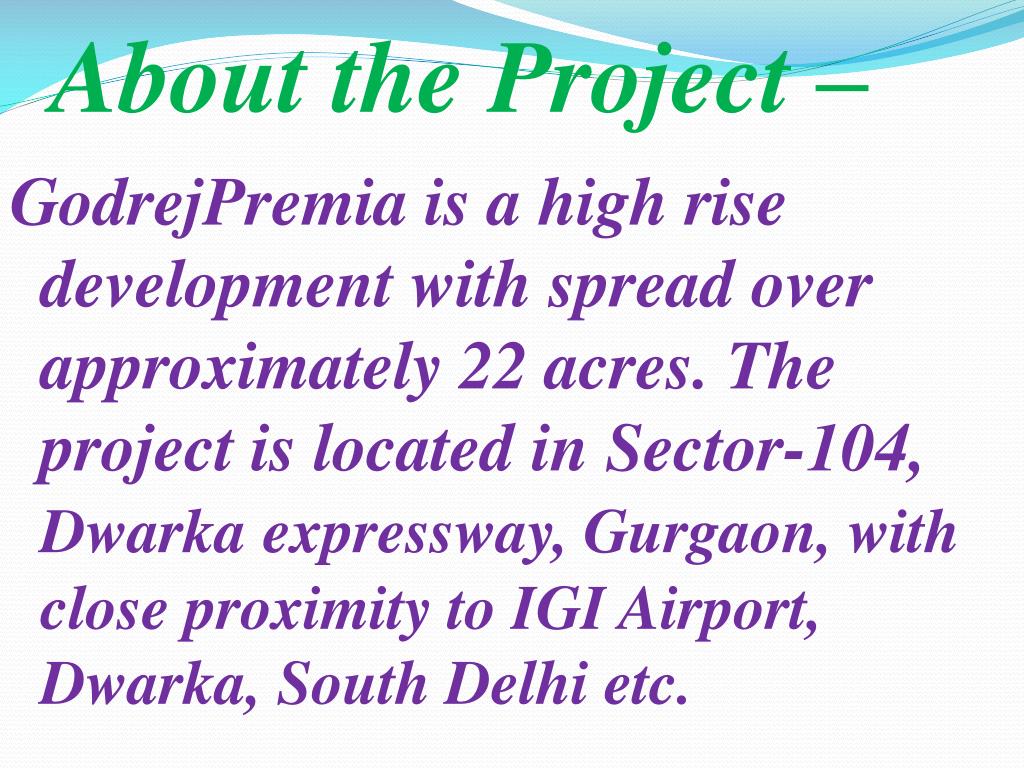 About the Project –

GodrejPremia is a high rise development with spread over approximately 22 acres. The project is located in Sector-104, Dwarka expressway, Gurgaon, with close proximity to IGI Airport, Dwarka, South Delhi etc.